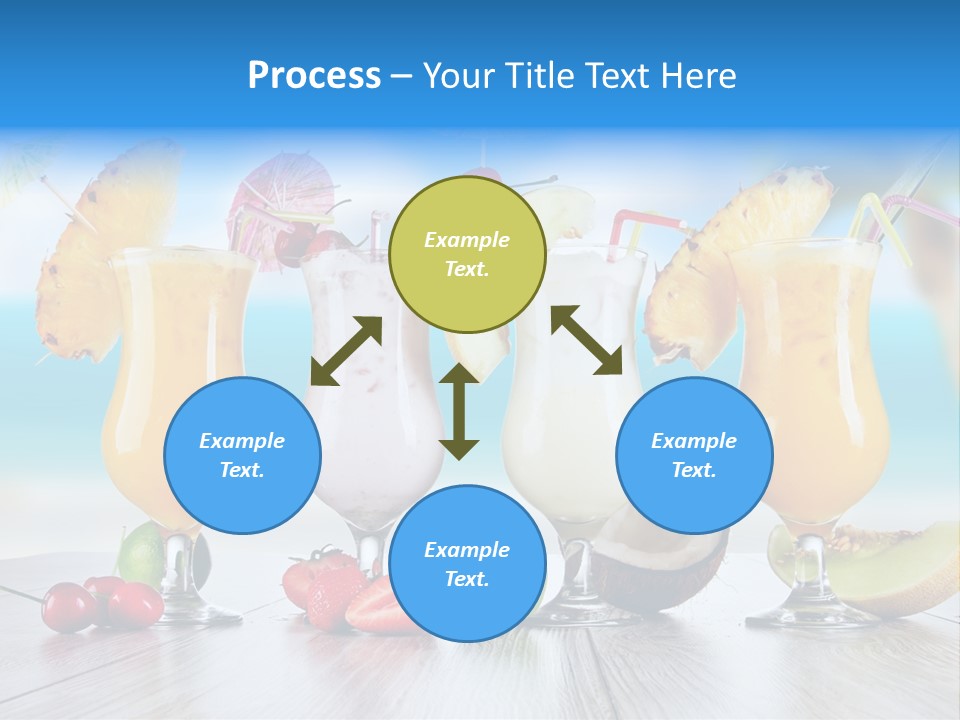 Process – Your Title Text Here

Example Text.

Example Text.

Example Text.

Example Text.